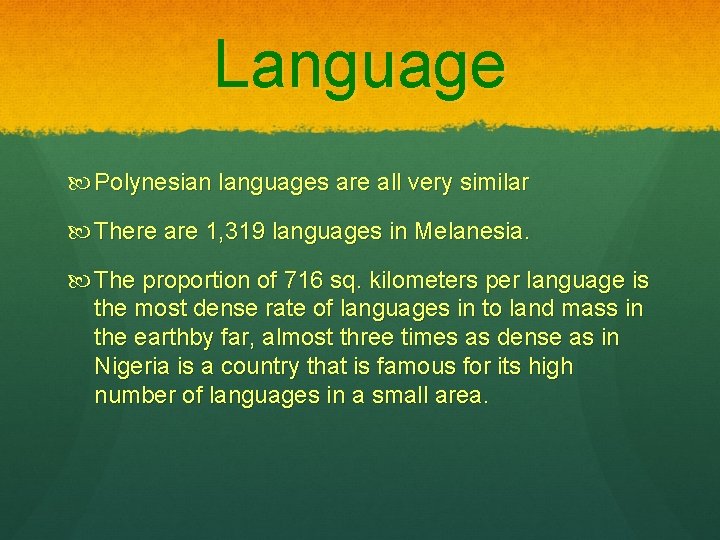 Language

Polynesian languages are all very similar

There are 1,319 languages in Melanesia.

The proportion of 716 sq. kilometers per language is the most dense rate of languages in to land mass in the earthby far, almost three times as dense as in Nigeria is a country that is famous for its high number of languages in a small area.